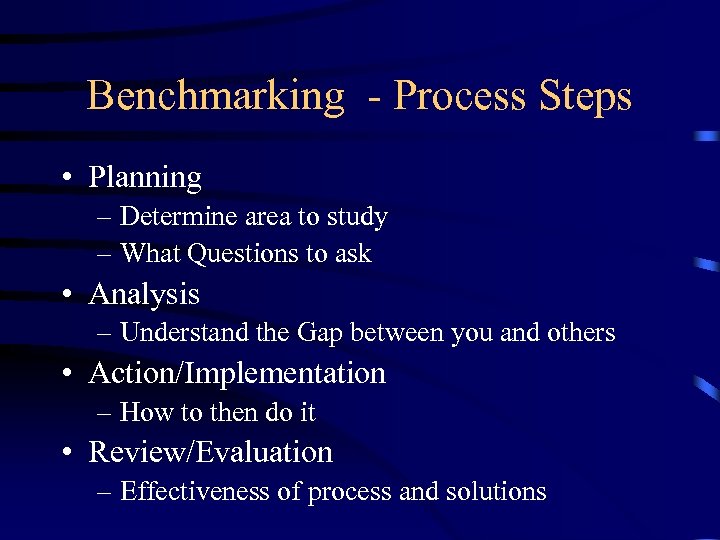 Benchmarking - Process Steps

• Planning
– Determine area to study
– What Questions to ask
• Analysis
– Understand the Gap between you and others
• Action/Implementation
– How to then do it
• Review/Evaluation
– Effectiveness of process and solutions